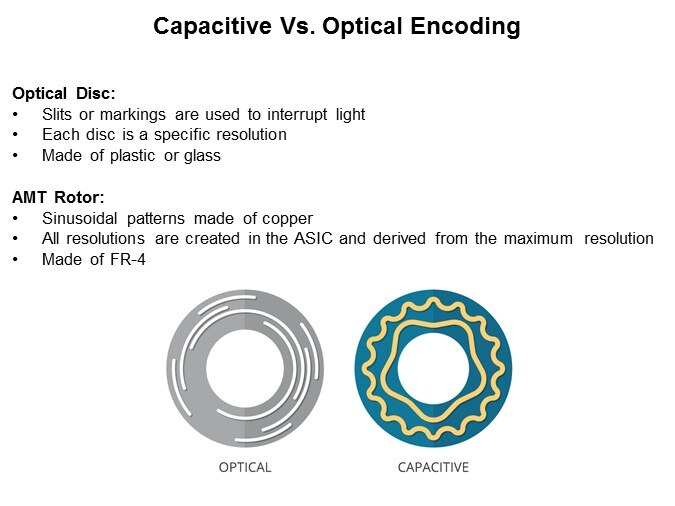 Capacitive Vs. Optical Encoding

Optical Disc:
• Slits or markings are used to interrupt light
• Each disc is a specific resolution
• Made of plastic or glass

AMT Rotor:
• Sinusoidal patterns made of copper
• All resolutions are created in the ASIC and derived from the maximum resolution
• Made of FR-4

OPTICAL

CAPACITIVE